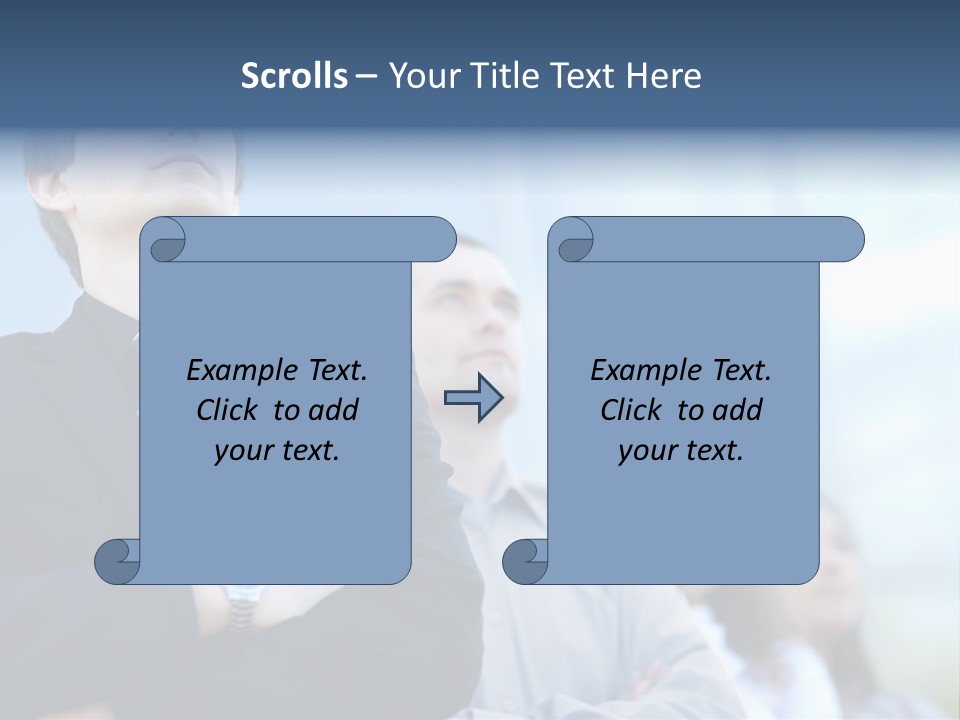 Scrolls – Your Title Text Here

Example Text. Click to add your text.

Example Text. Click to add your text.